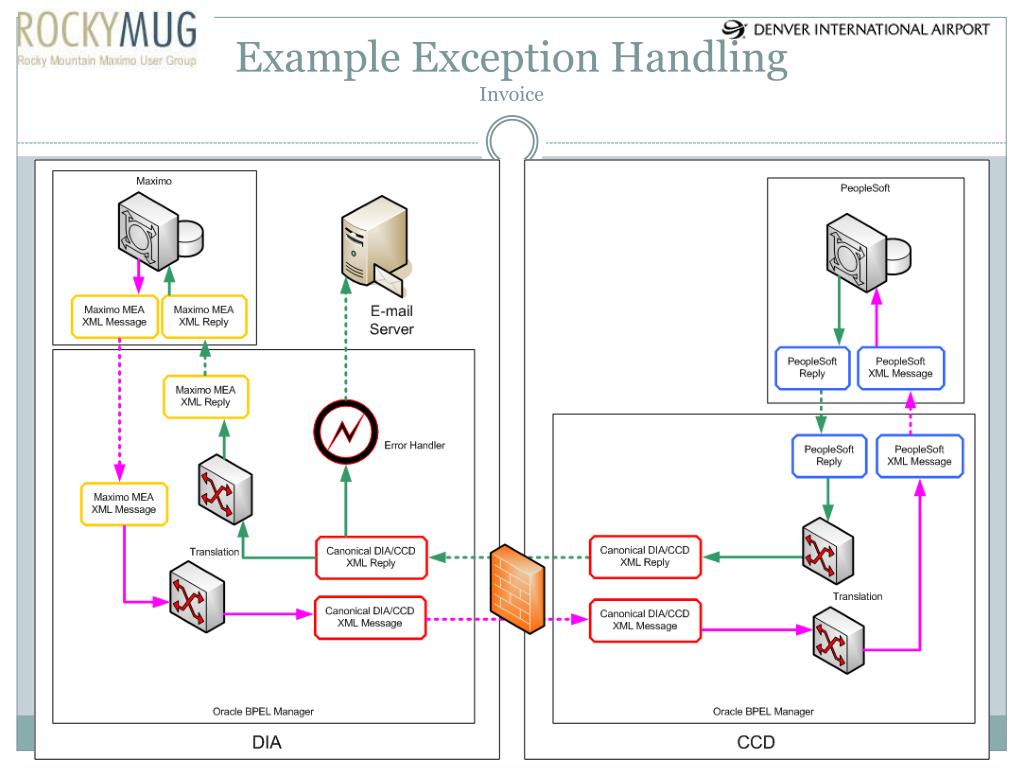 ROCKYMUG
Rocky Mountain Maximo User Group

DENVER INTERNATIONAL AIRPORT

Example Exception Handling

Invoice

Maximo

Maximo MEA XML Message

Maximo MEA XML Reply

E-mail Server

Maximo MEA XML Reply

Error Handler

Maximo MEA XML Message

Translation

Canonical DIA/CCD XML Reply

Canonical DIA/CCD XML Message

Oracle BPEL Manager

DIA

PeopleSoft

PeopleSoft Reply

PeopleSoft XML Message

PeopleSoft Reply

PeopleSoft XML Message

Canonical DIA/CCD XML Reply

Canonical DIA/CCD XML Message

Translation

Oracle BPEL Manager

CCD